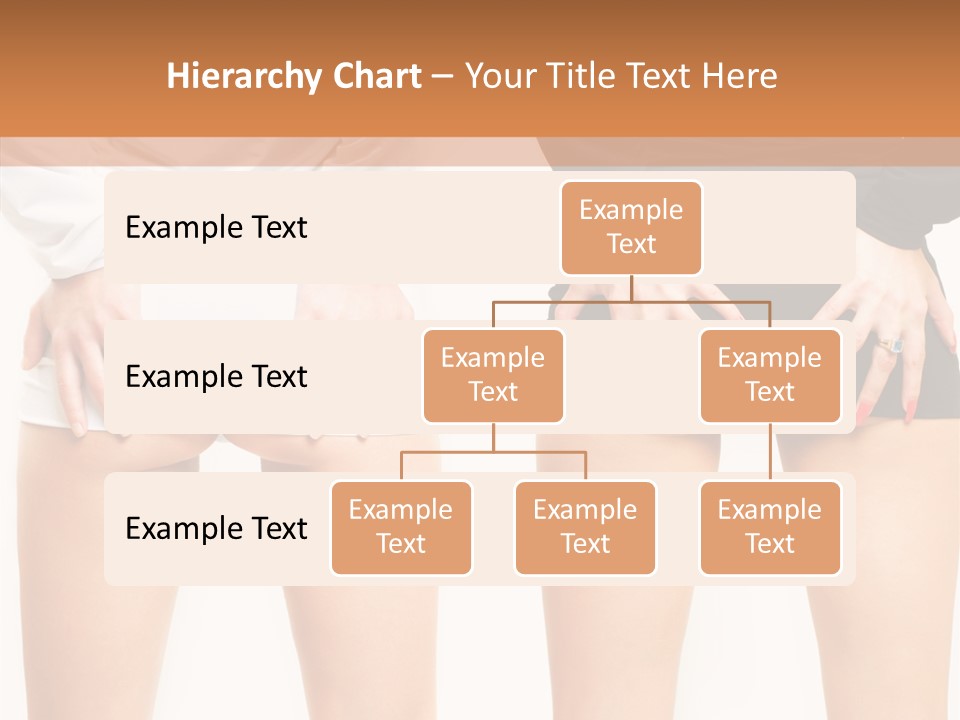 Hierarchy Chart – Your Title Text Here

Example Text

Example Text

Example Text

Example Text

Example Text

Example Text

Example Text

Example Text

Example Text